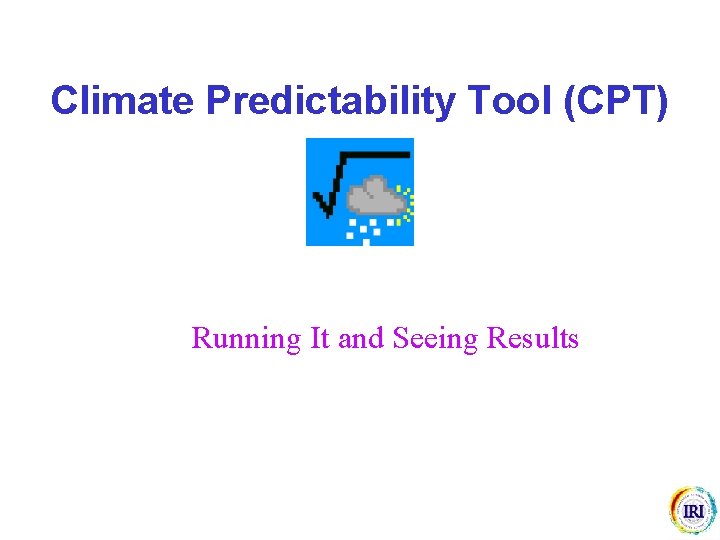 Climate Predictability Tool (CPT)

Running It and Seeing Results

IRI